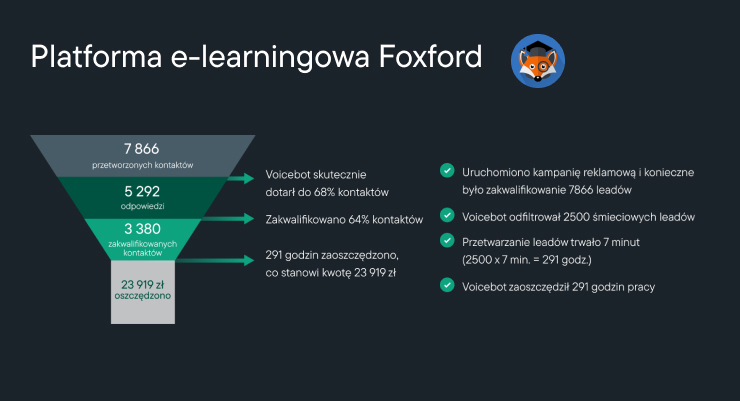 Platforma e-learningowa Foxford

7 866
przetworzonych kontaktów

5 292
odpowiedzi

3 380
zakwalifikowanych kontaktów

23 919 zł
oszczędzono

Voicebot skutecznie dotarł do 68% kontaktów

Zakwalifikowano 64% kontaktów

291 godzin zaoszczędzono, co stanowi kwotę 23 919 zł

Uruchomiono kampanię reklamową i konieczne było zakwalifikowanie 7866 leadów

Voicebot odfiltrował 2500 śmieciowych leadów

Przetwarzanie leadów trwało 7 minut (2500 x 7 min. = 291 godz.)

Voicebot zaoszczędził 291 godzin pracy